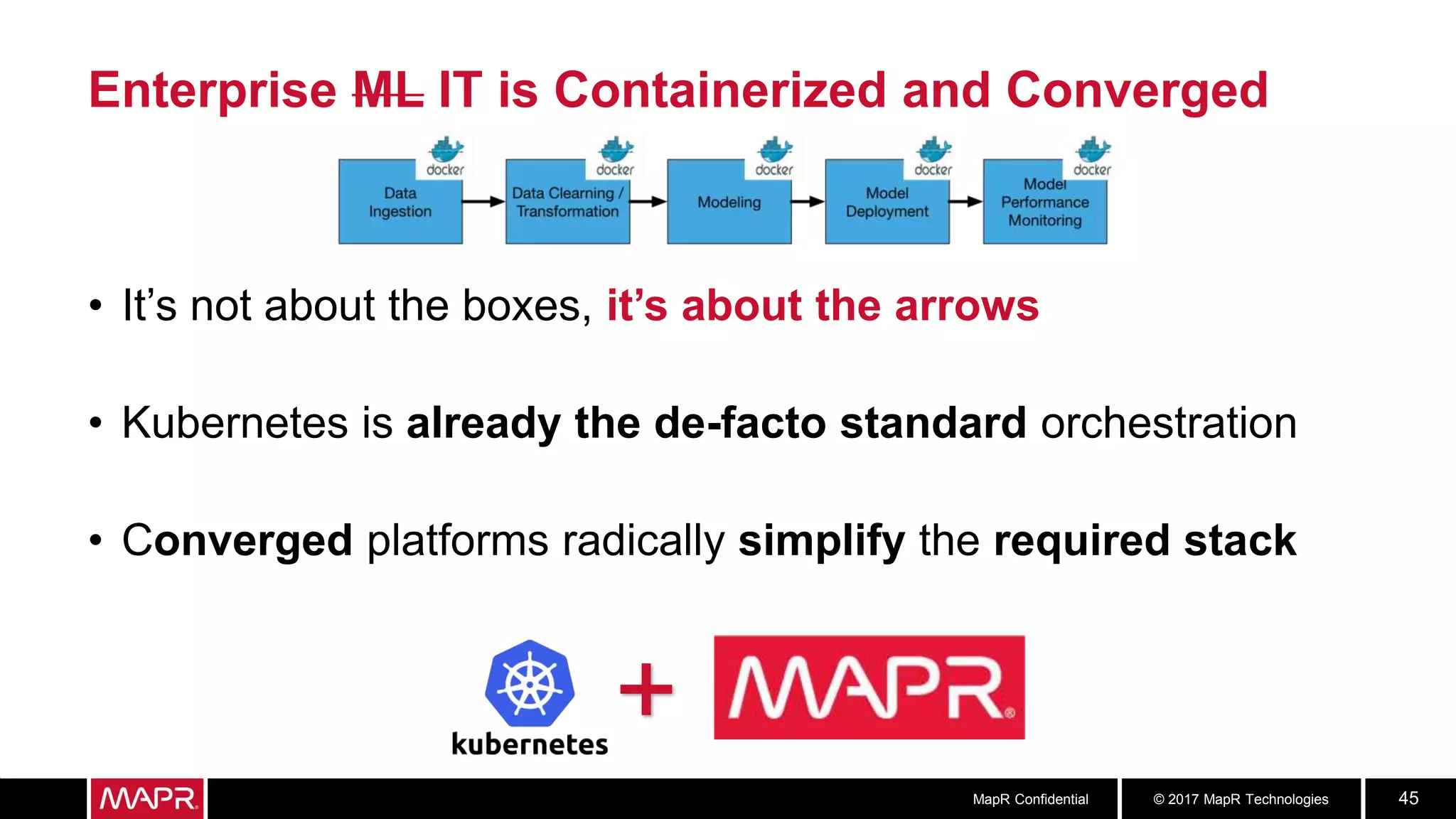 Enterprise ~~ML~~ IT is Containerized and Converged

docker
Data Ingestion

docker
Data Clearning / Transformation

docker
Modeling

docker
Model Deployment

docker
Model Performance Monitoring

• It's not about the boxes, it's about the arrows

• Kubernetes is already the de-facto standard orchestration

• Converged platforms radically simplify the required stack

kubernetes + MAPR

MAPR MapR Confidential © 2017 MapR Technologies 45